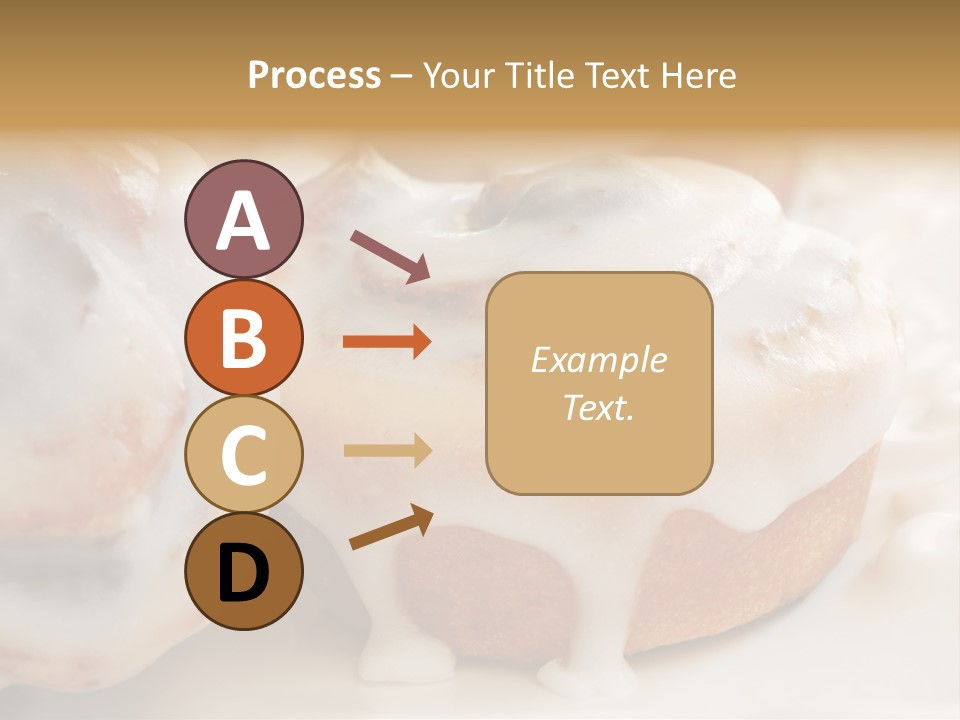 Process – Your Title Text Here

A

B

C

D

Example Text.